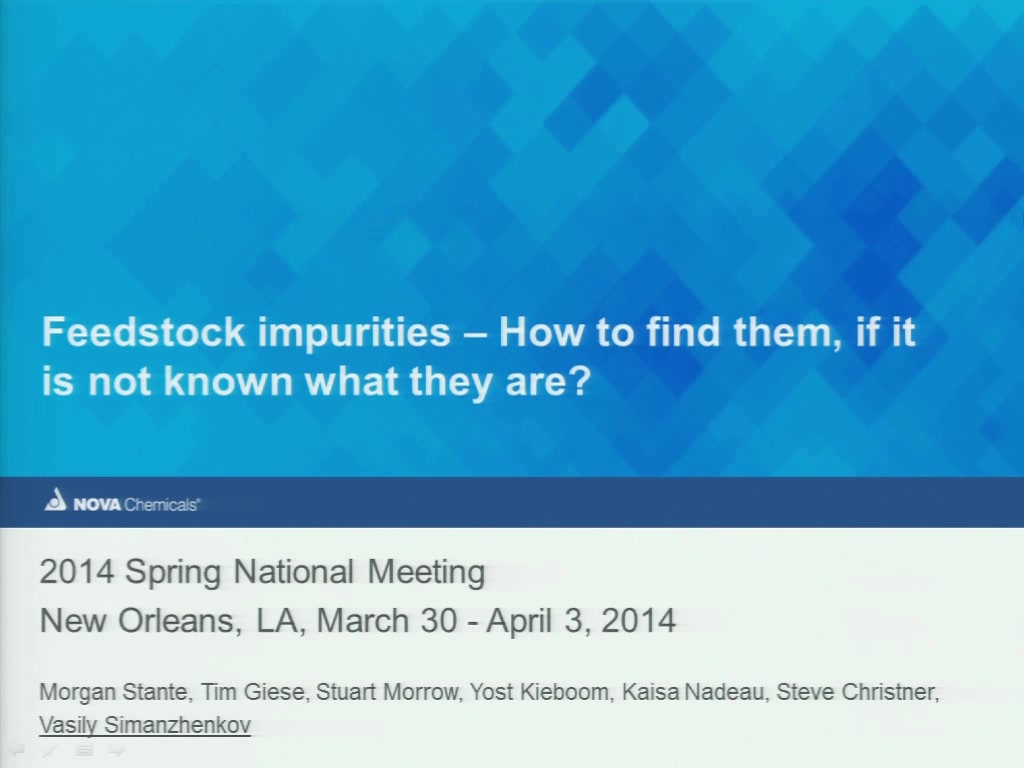 Feedstock impurities – How to find them, if it is not known what they are?

NOVA Chemicals®

2014 Spring National Meeting
New Orleans, LA, March 30 - April 3, 2014

Morgan Stante, Tim Giese, Stuart Morrow, Yost Kieboom, Kaisa Nadeau, Steve Christner, Vasily Simanzhenkov